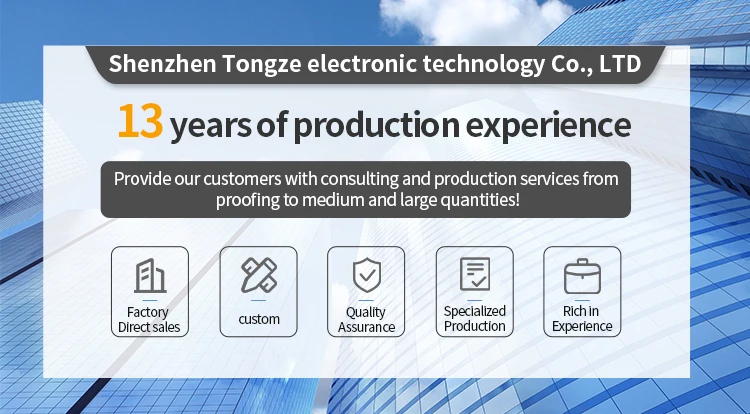 Shenzhen Tongze electronic technology Co., LTD

13 years of production experience

Provide our customers with consulting and production services from proofing to medium and large quantities!

Factory Direct sales

custom

Quality Assurance

Specialized Production

Rich in Experience